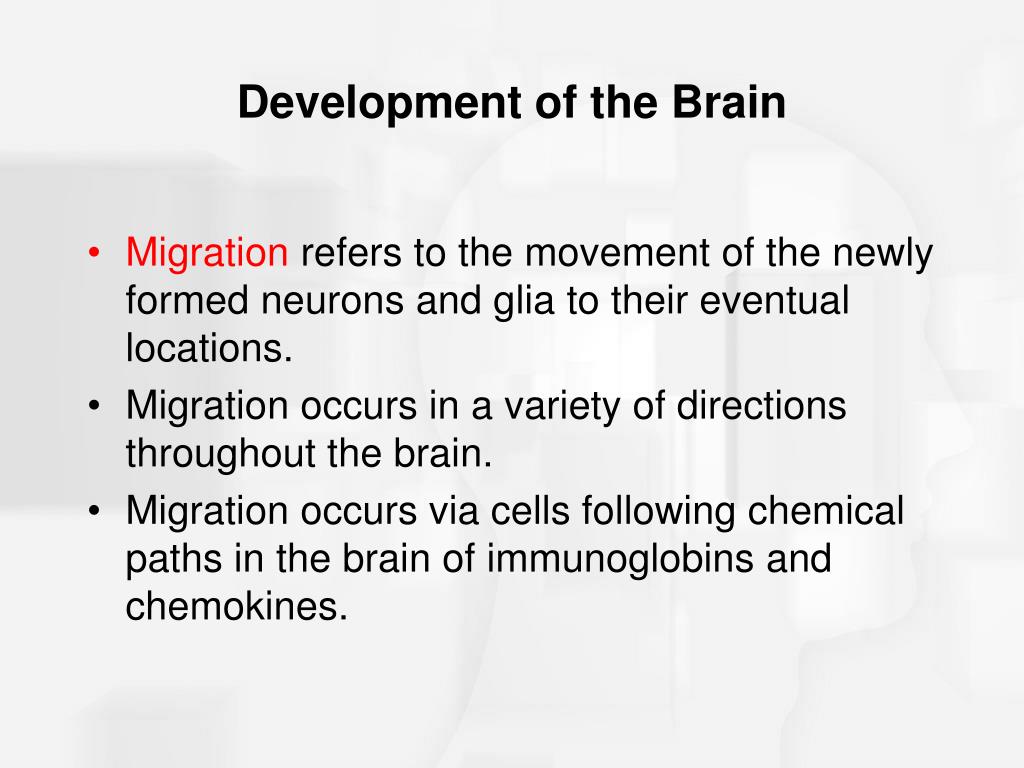 Development of the Brain

• Migration refers to the movement of the newly formed neurons and glia to their eventual locations.
• Migration occurs in a variety of directions throughout the brain.
• Migration occurs via cells following chemical paths in the brain of immunoglobins and chemokines.